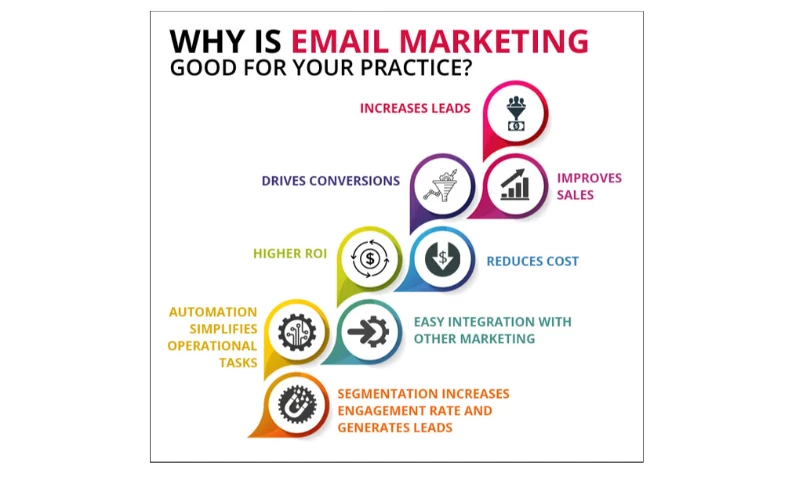 WHY IS EMAIL MARKETING GOOD FOR YOUR PRACTICE?

INCREASES LEADS

DRIVES CONVERSIONS

IMPROVES SALES

HIGHER ROI

REDUCES COST

AUTOMATION SIMPLIFIES OPERATIONAL TASKS

EASY INTEGRATION WITH OTHER MARKETING

SEGMENTATION INCREASES ENGAGEMENT RATE AND GENERATES LEADS